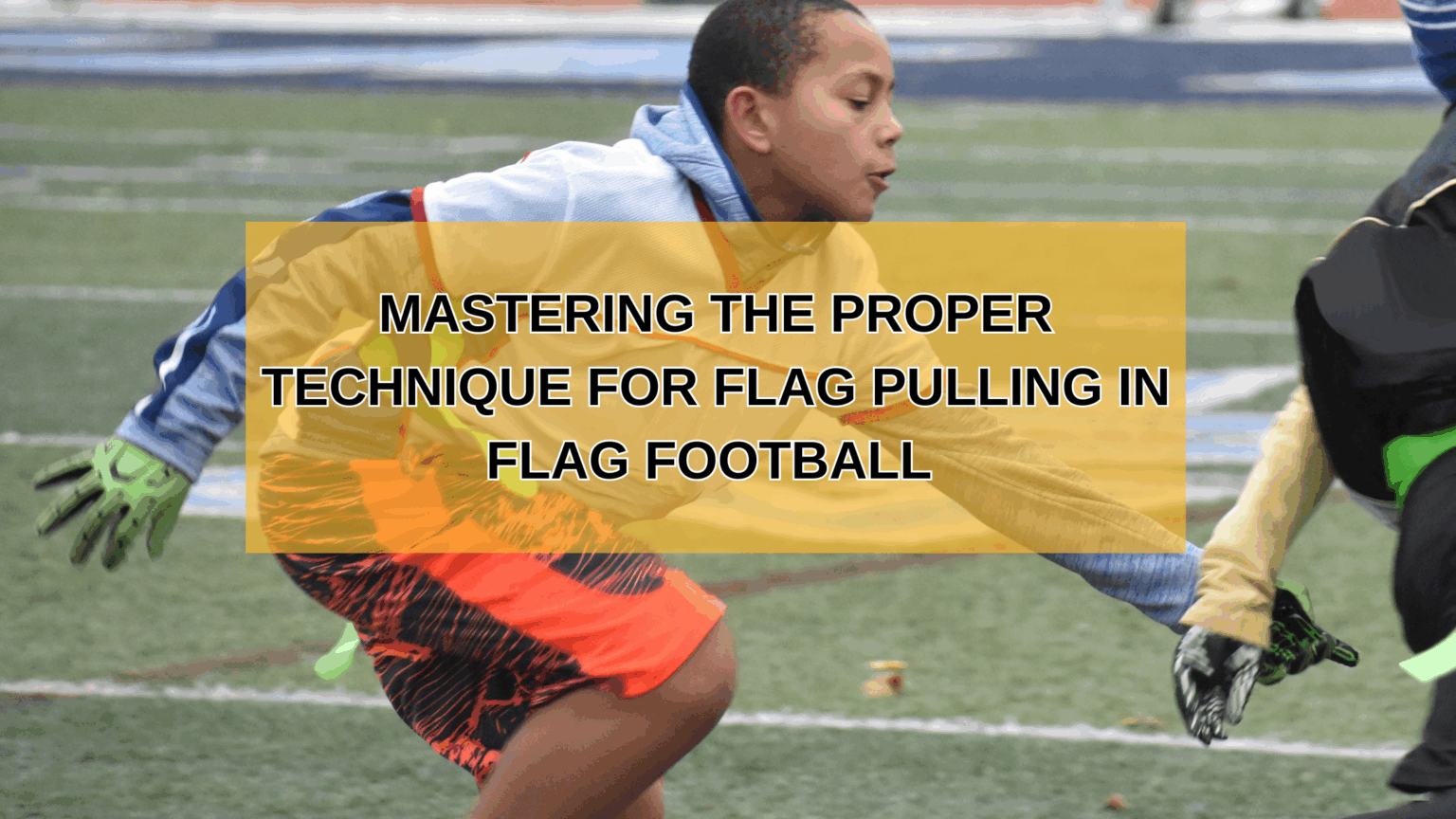 MASTERING THE PROPER TECHNIQUE FOR FLAG PULLING IN FLAG FOOTBALL